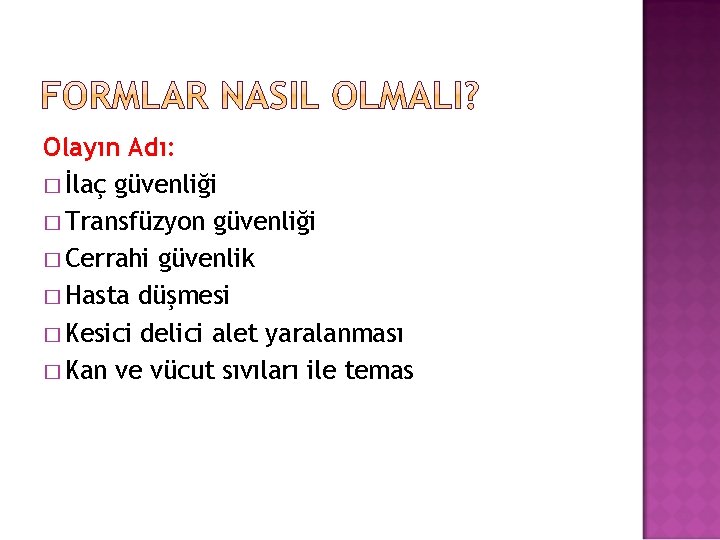 FORMLAR NASIL OLMALI?

Olayın Adı:

□ İlaç güvenliği

□ Transfüzyon güvenliği

□ Cerrahi güvenlik

□ Hasta düşmesi

□ Kesici delici alet yaralanması

□ Kan ve vücut sıvıları ile temas